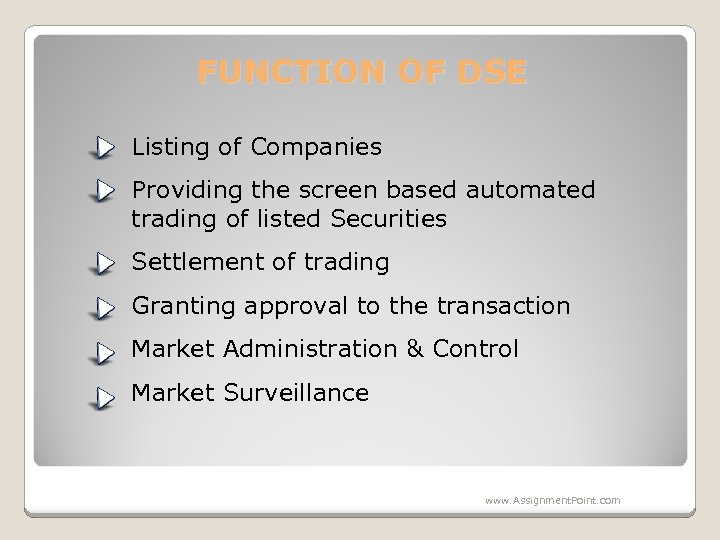 FUNCTION OF DSE

Listing of Companies

Providing the screen based automated trading of listed Securities

Settlement of trading

Granting approval to the transaction

Market Administration & Control

Market Surveillance

www.AssignmentPoint.com